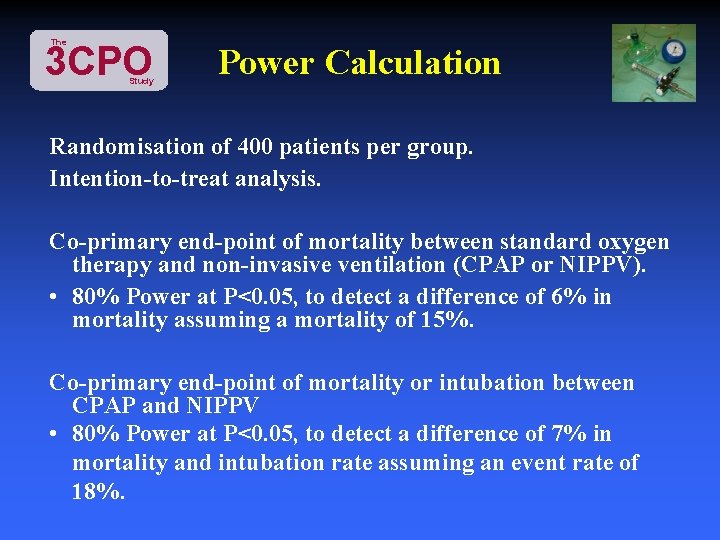 The
3CPO
Study

Power Calculation

Randomisation of 400 patients per group.
Intention-to-treat analysis.

Co-primary end-point of mortality between standard oxygen therapy and non-invasive ventilation (CPAP or NIPPV).
• 80% Power at P<0.05, to detect a difference of 6% in mortality assuming a mortality of 15%.

Co-primary end-point of mortality or intubation between CPAP and NIPPV
• 80% Power at P<0.05, to detect a difference of 7% in mortality and intubation rate assuming an event rate of 18%.